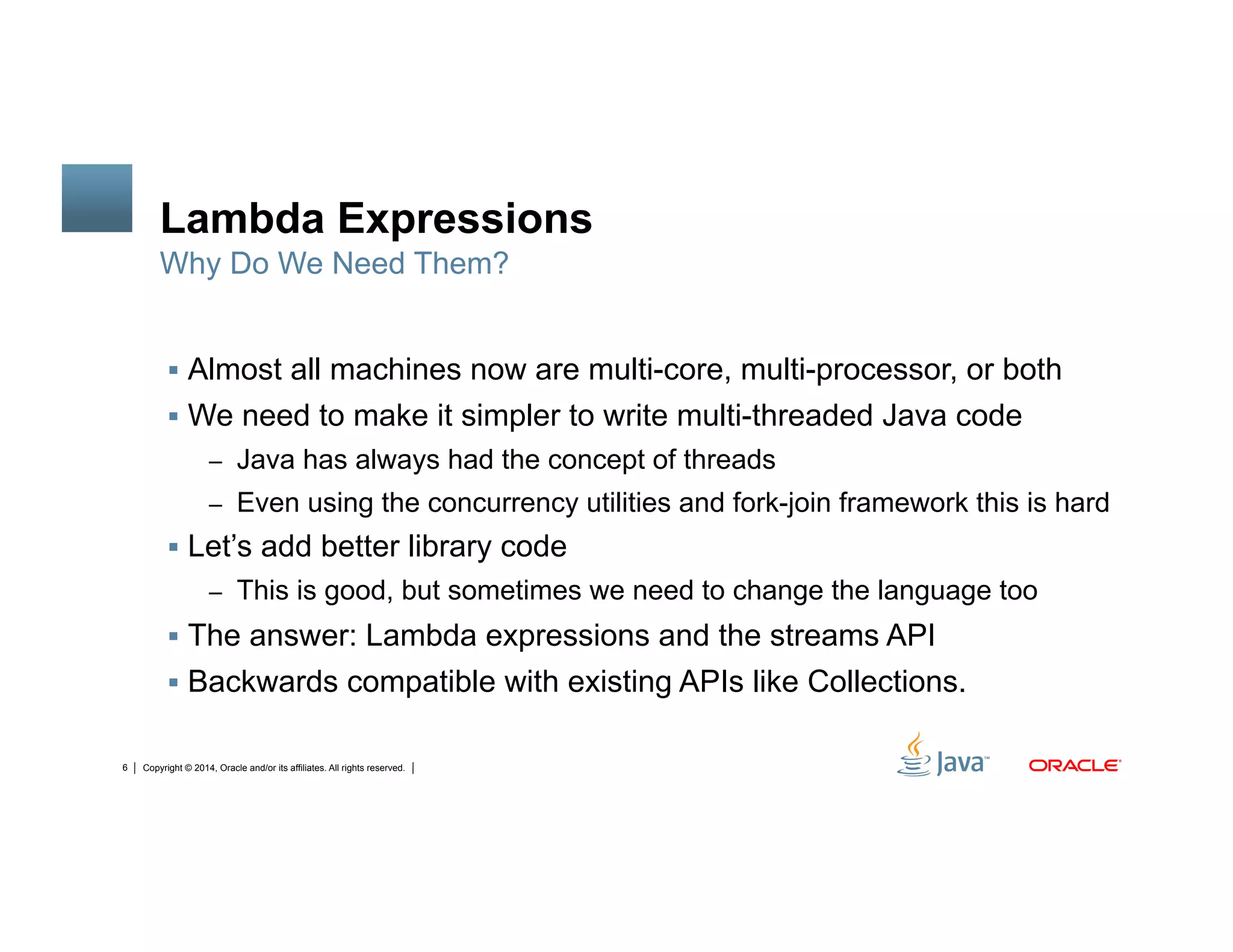 Lambda Expressions
Why Do We Need Them?

▪ Almost all machines now are multi-core, multi-processor, or both
▪ We need to make it simpler to write multi-threaded Java code
– Java has always had the concept of threads
– Even using the concurrency utilities and fork-join framework this is hard
▪ Let’s add better library code
– This is good, but sometimes we need to change the language too
▪ The answer: Lambda expressions and the streams API
▪ Backwards compatible with existing APIs like Collections.

6 | Copyright © 2014, Oracle and/or its affiliates. All rights reserved. |

Java™ ORACLE®